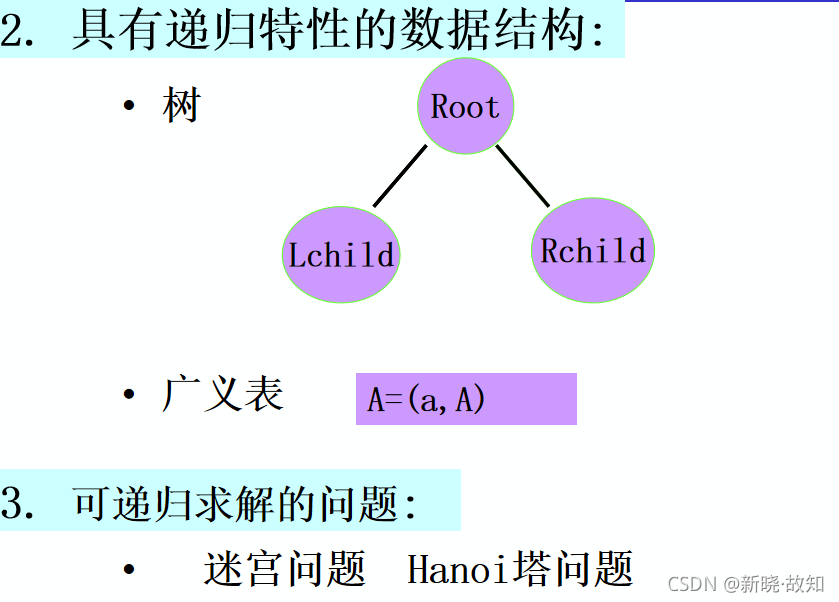 2. 具有递归特性的数据结构:

• 树

Root

Lchild

Rchild

• 广义表

A=(a,A)

3. 可递归求解的问题:

• 迷宫问题 Hanoi塔问题

CSDN @新晓·故知